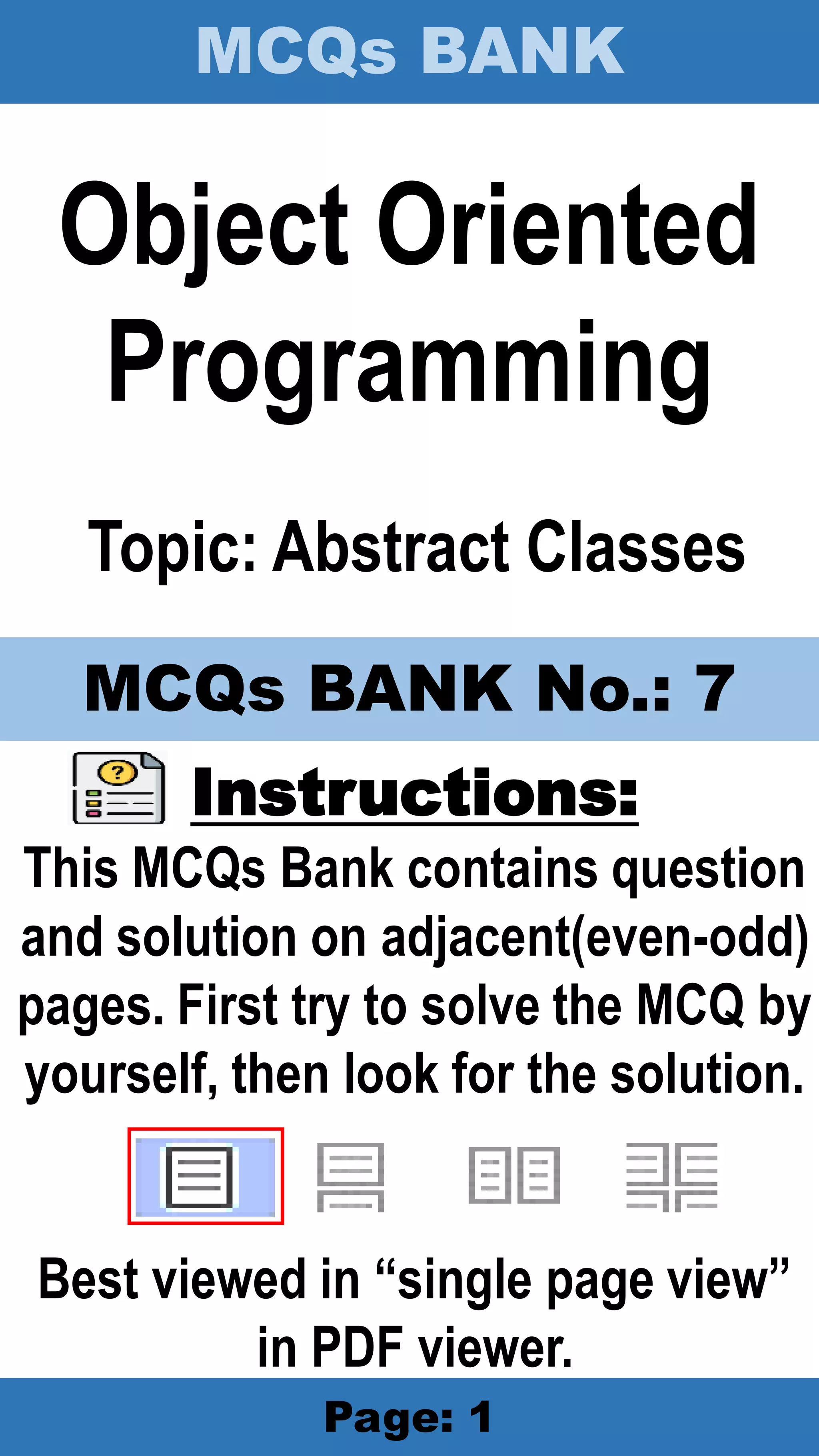 MCQs BANK

Object Oriented Programming

Topic: Abstract Classes

MCQs BANK No.: 7

Instructions:

This MCQs Bank contains question and solution on adjacent(even-odd) pages. First try to solve the MCQ by yourself, then look for the solution.

Best viewed in “single page view” in PDF viewer.

Page: 1